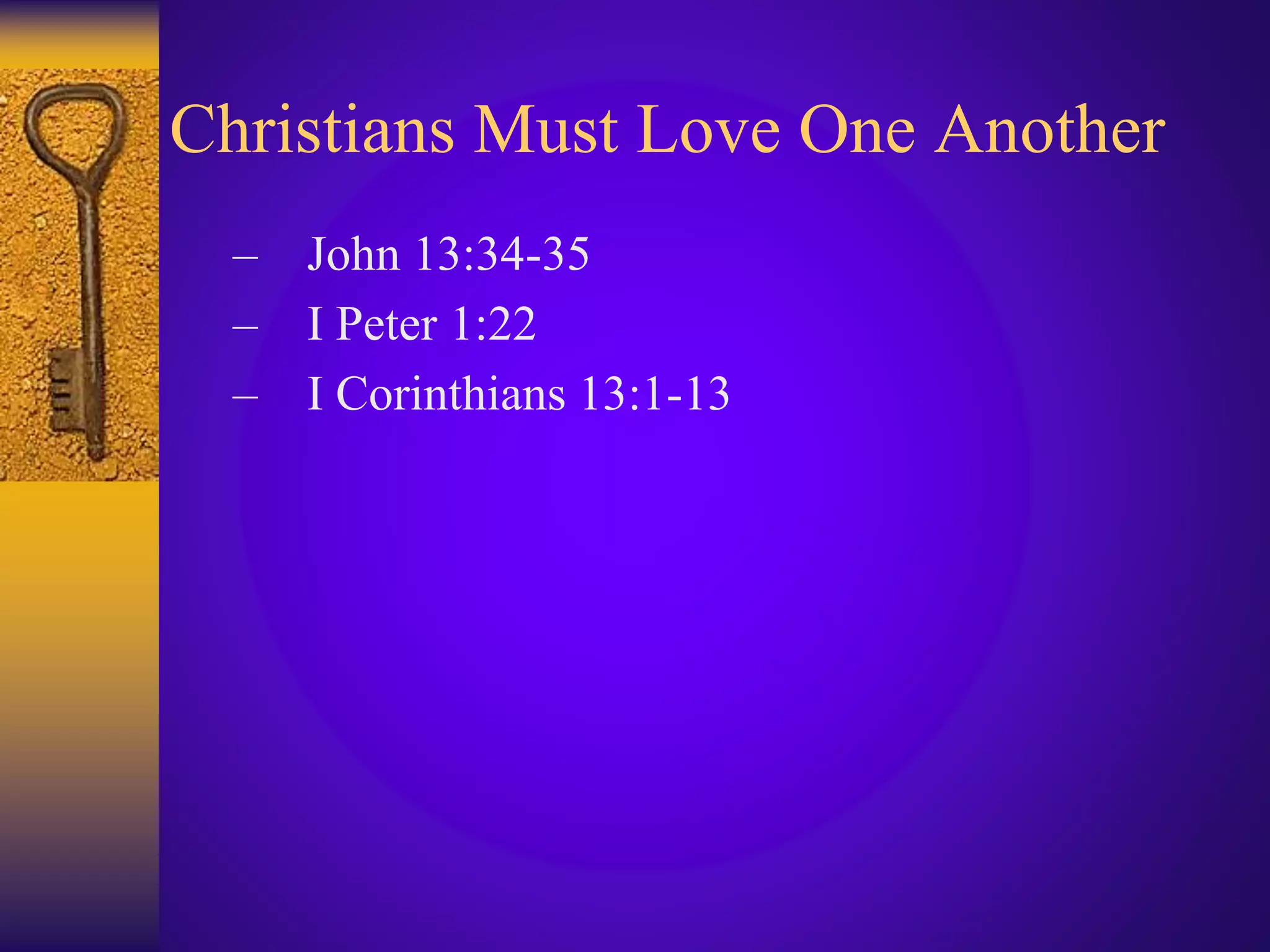 Christians Must Love One Another

– John 13:34-35
– I Peter 1:22
– I Corinthians 13:1-13